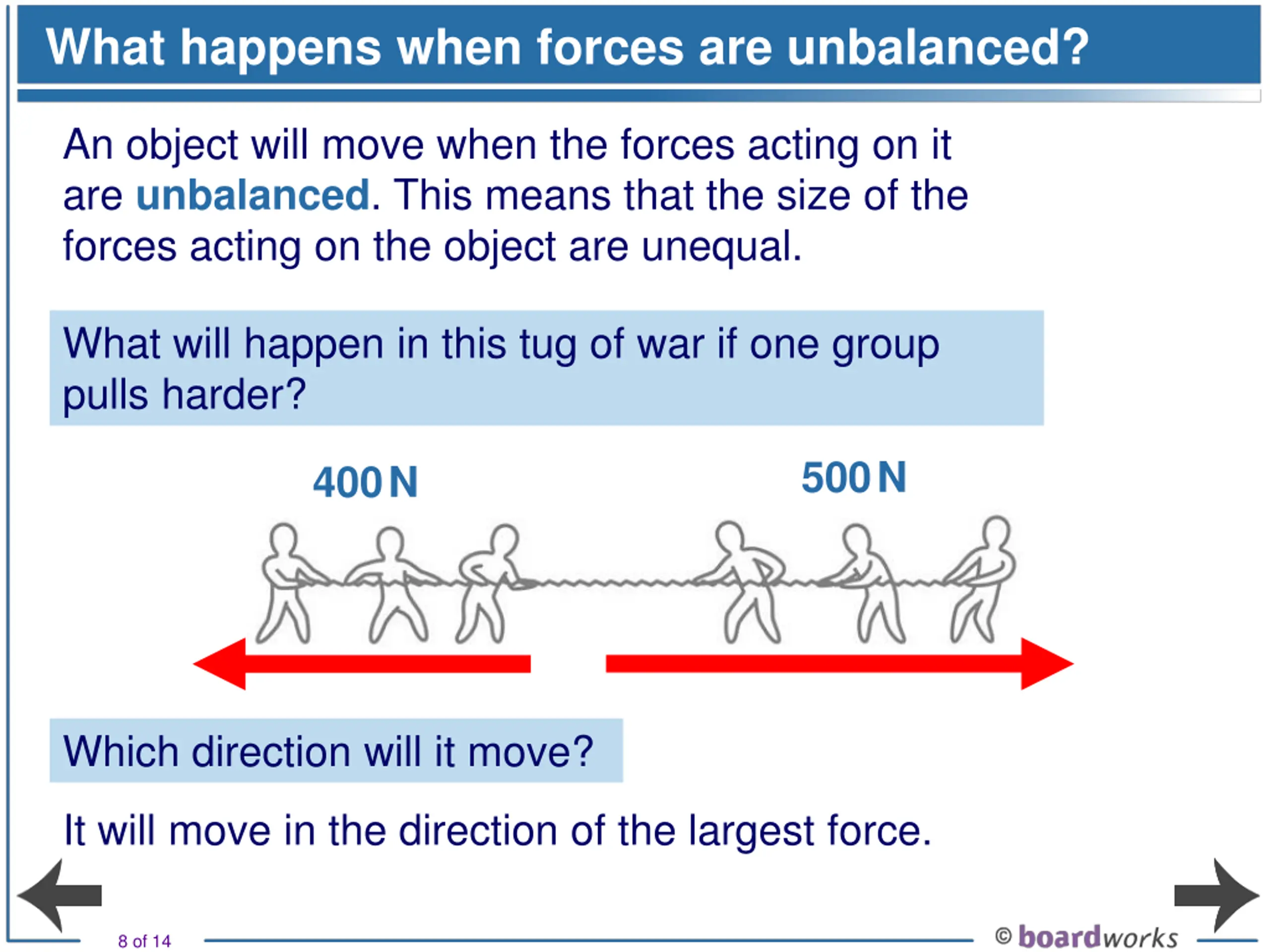 What happens when forces are unbalanced?

An object will move when the forces acting on it are unbalanced. This means that the size of the forces acting on the object are unequal.

What will happen in this tug of war if one group pulls harder?

400 N

500 N

Which direction will it move?

It will move in the direction of the largest force.

8 of 14

© boardworks